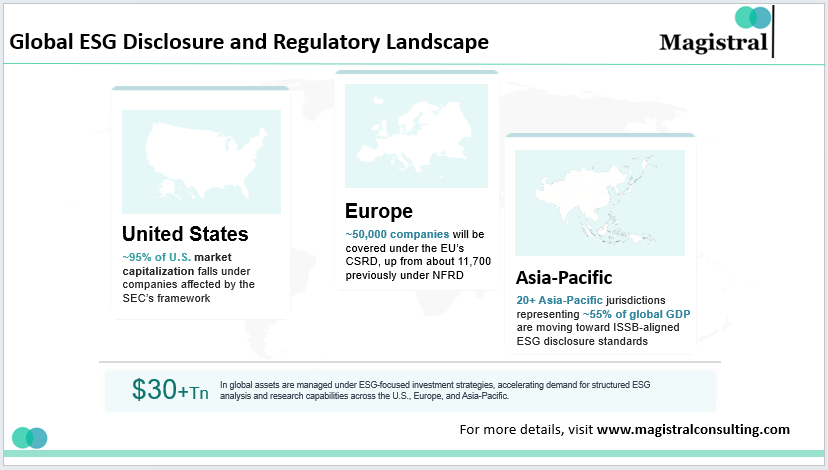 Global ESG Disclosure and Regulatory Landscape

Magistral

United States

~95% of U.S. market capitalization falls under companies affected by the SEC's framework

Europe

~50,000 companies will be covered under the EU's CSRD, up from about 11,700 previously under NFRD

Asia-Pacific

20+ Asia-Pacific jurisdictions representing ~55% of global GDP are moving toward ISSB-aligned ESG disclosure standards

$30+Tn In global assets are managed under ESG-focused investment strategies, accelerating demand for structured ESG analysis and research capabilities across the U.S., Europe, and Asia-Pacific.

For more details, visit www.magistralconsulting.com